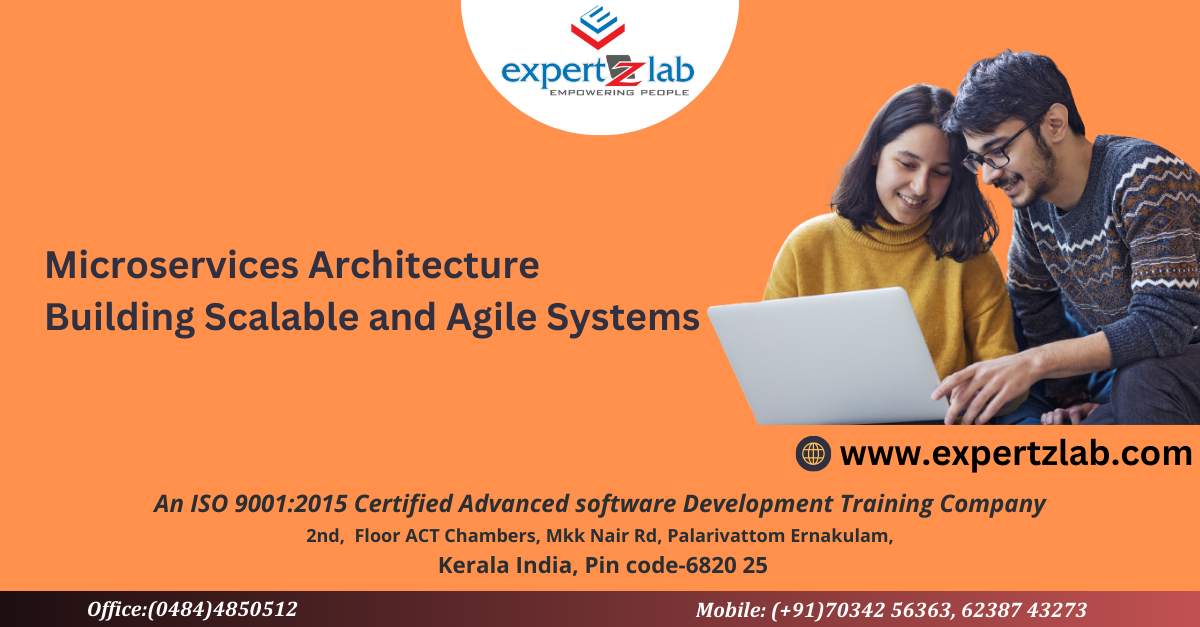 expertzlab
EMPOWERING PEOPLE

Microservices Architecture
Building Scalable and Agile Systems

www.expertzlab.com

An ISO 9001:2015 Certified Advanced software Development Training Company
2nd, Floor ACT Chambers, Mkk Nair Rd, Palarivattom Ernakulam,
Kerala India, Pin code-6820 25

Office:(0484)4850512

Mobile: (+91)70342 56363, 62387 43273